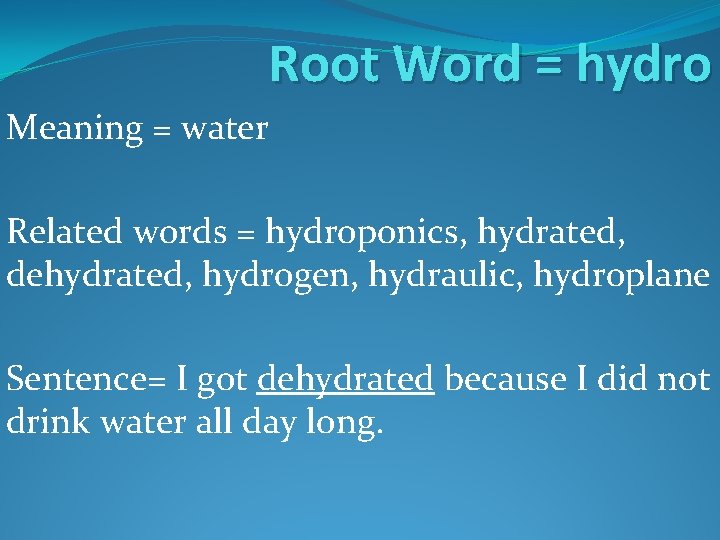 Root Word = hydro

Meaning = water

Related words = hydroponics, hydrated, dehydrated, hydrogen, hydraulic, hydroplane

Sentence= I got dehydrated because I did not drink water all day long.